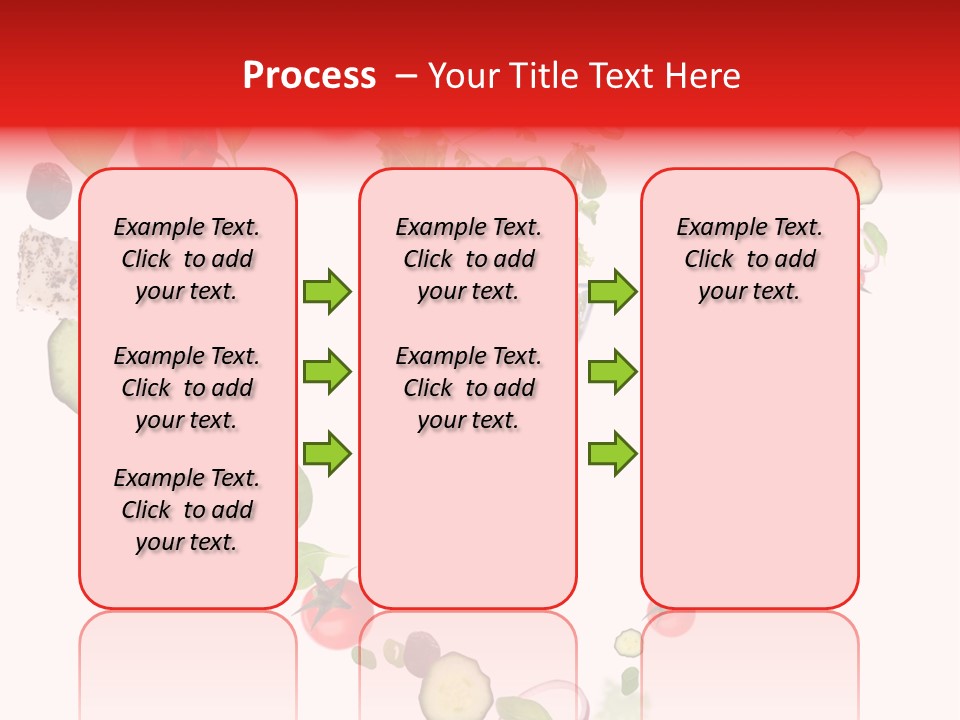 Process – Your Title Text Here

Example Text. Click to add your text.

Example Text. Click to add your text.

Example Text. Click to add your text.

Example Text. Click to add your text.

Example Text. Click to add your text.

Example Text. Click to add your text.